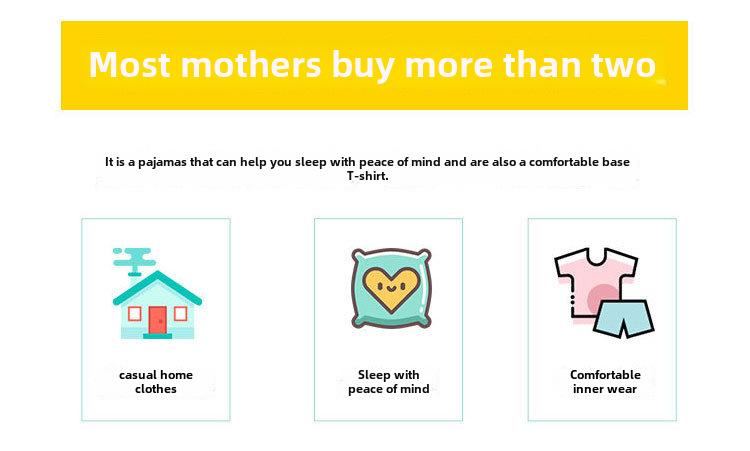 Most mothers buy more than two

It is a pajamas that can help you sleep with peace of mind and are also a comfortable base T-shirt.

casual home clothes

Sleep with peace of mind

Comfortable inner wear